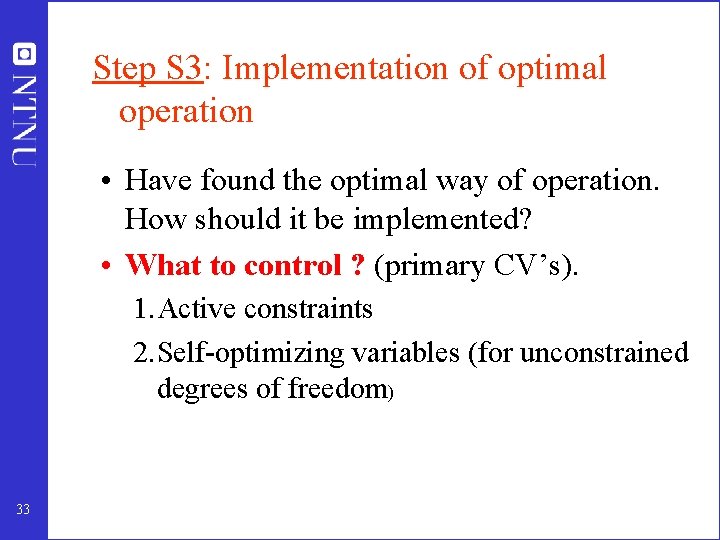 NTNU

Step S3: Implementation of optimal operation

• Have found the optimal way of operation. How should it be implemented?

• What to control ? (primary CV's).

1. Active constraints

2. Self-optimizing variables (for unconstrained degrees of freedom)

33